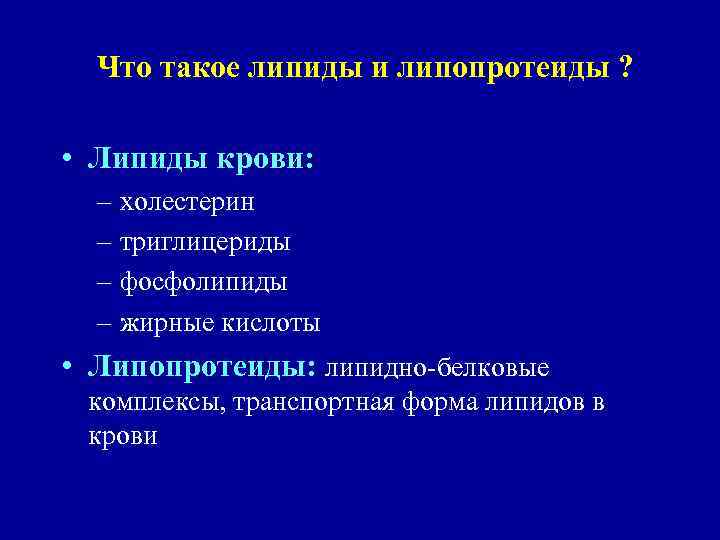 Что такое липиды и липопротеиды ?

• Липиды крови:
– холестерин
– триглицериды
– фосфолипиды
– жирные кислоты

• Липопротеиды: липидно-белковые комплексы, транспортная форма липидов в крови